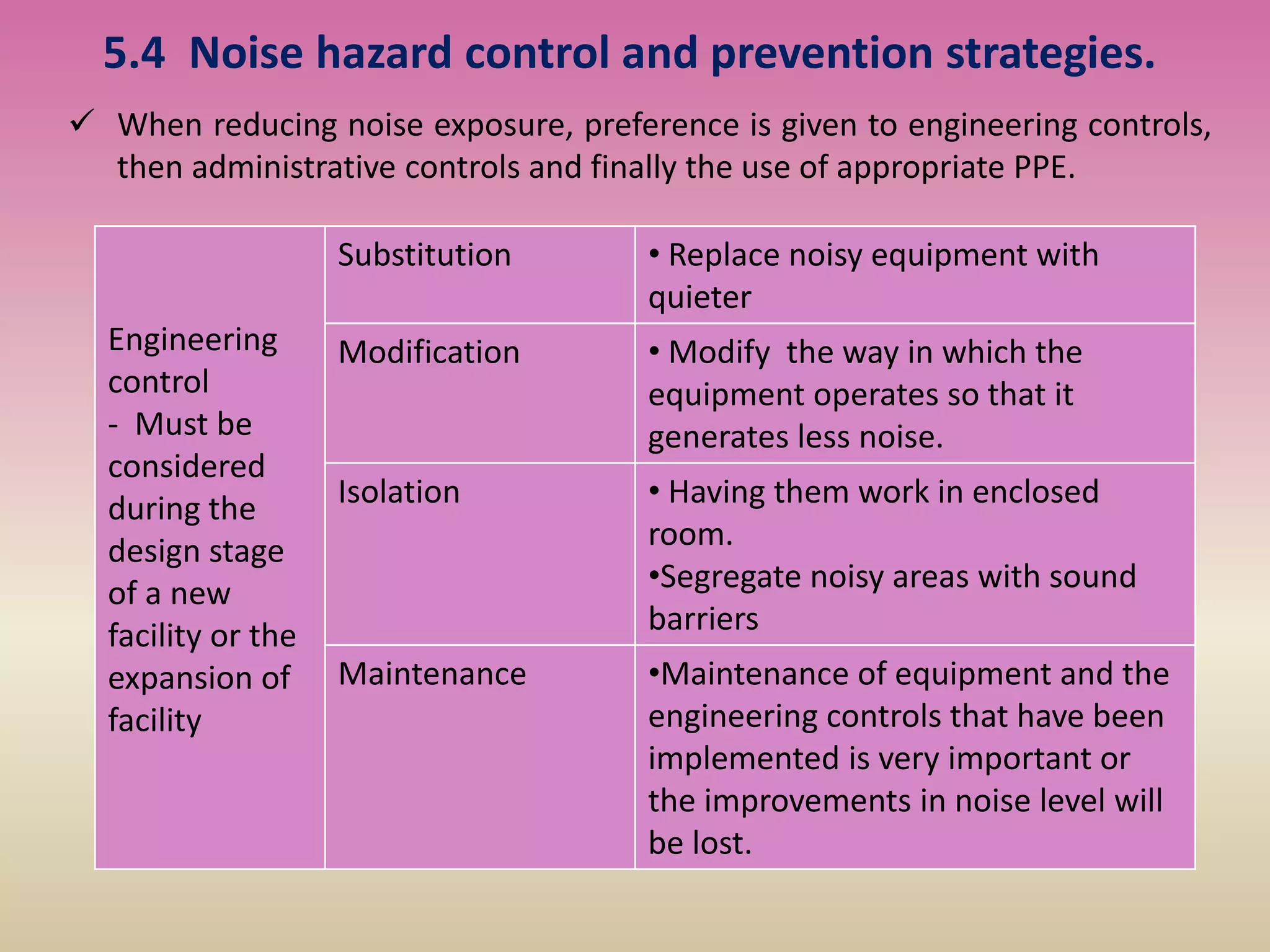 5.4 Noise hazard control and prevention strategies.

✓ When reducing noise exposure, preference is given to engineering controls, then administrative controls and finally the use of appropriate PPE.

| Engineering control - Must be considered during the design stage of a new facility or the expansion of facility | Substitution | • Replace noisy equipment with quieter |
|---|---|---|
| | Modification | • Modify the way in which the equipment operates so that it generates less noise. |
| | Isolation | • Having them work in enclosed room. •Segregate noisy areas with sound barriers |
| | Maintenance | •Maintenance of equipment and the engineering controls that have been implemented is very important or the improvements in noise level will be lost. |